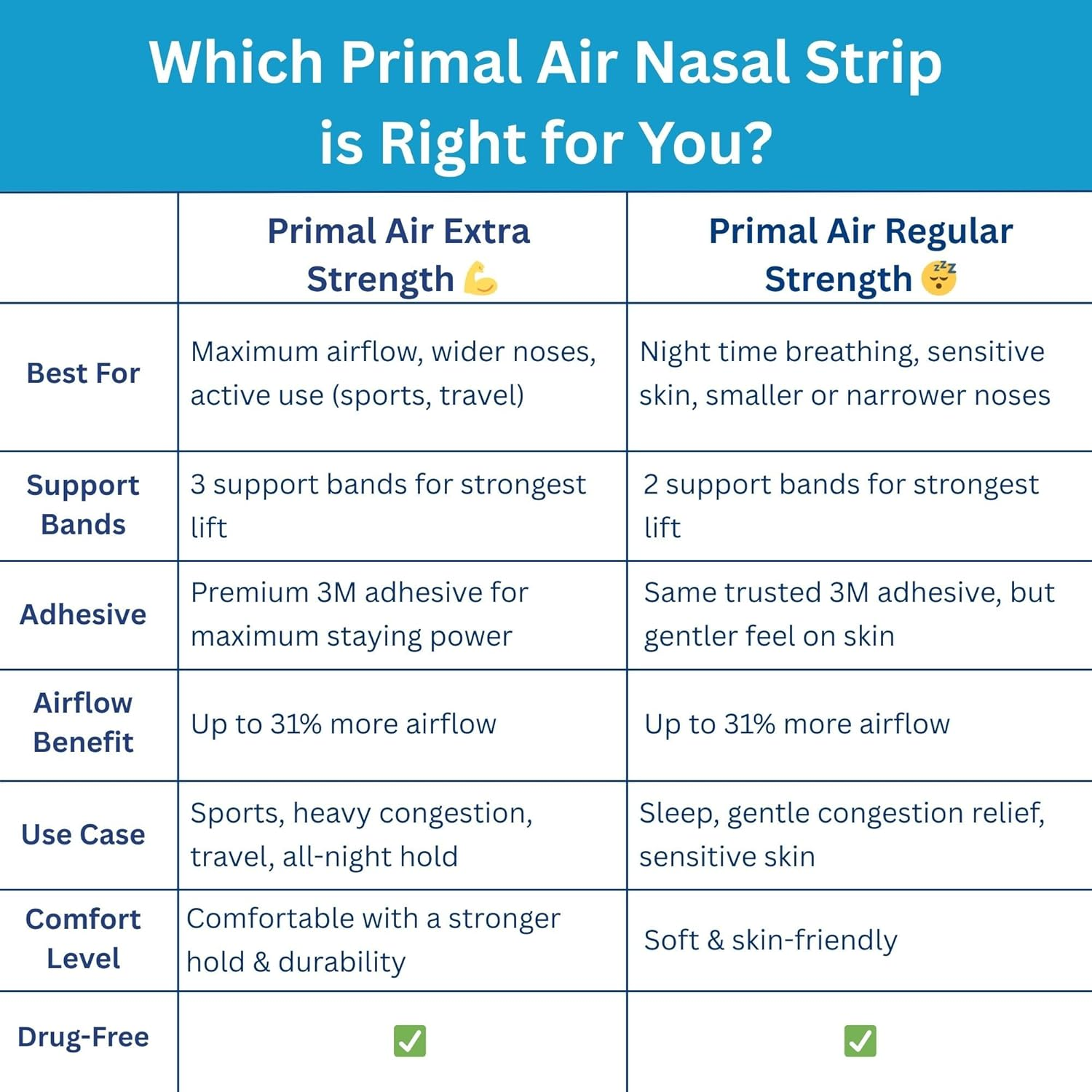 Which Primal Air Nasal Strip is Right for You?

| | Primal Air Extra Strength 💪 | Primal Air Regular Strength 😴 |
|---|---|---|
| Best For | Maximum airflow, wider noses, active use (sports, travel) | Night time breathing, sensitive skin, smaller or narrower noses |
| Support Bands | 3 support bands for strongest lift | 2 support bands for strongest lift |
| Adhesive | Premium 3M adhesive for maximum staying power | Same trusted 3M adhesive, but gentler feel on skin |
| Airflow Benefit | Up to 31% more airflow | Up to 31% more airflow |
| Use Case | Sports, heavy congestion, travel, all-night hold | Sleep, gentle congestion relief, sensitive skin |
| Comfort Level | Comfortable with a stronger hold & durability | Soft & skin-friendly |
| Drug-Free | ✅ | ✅ |